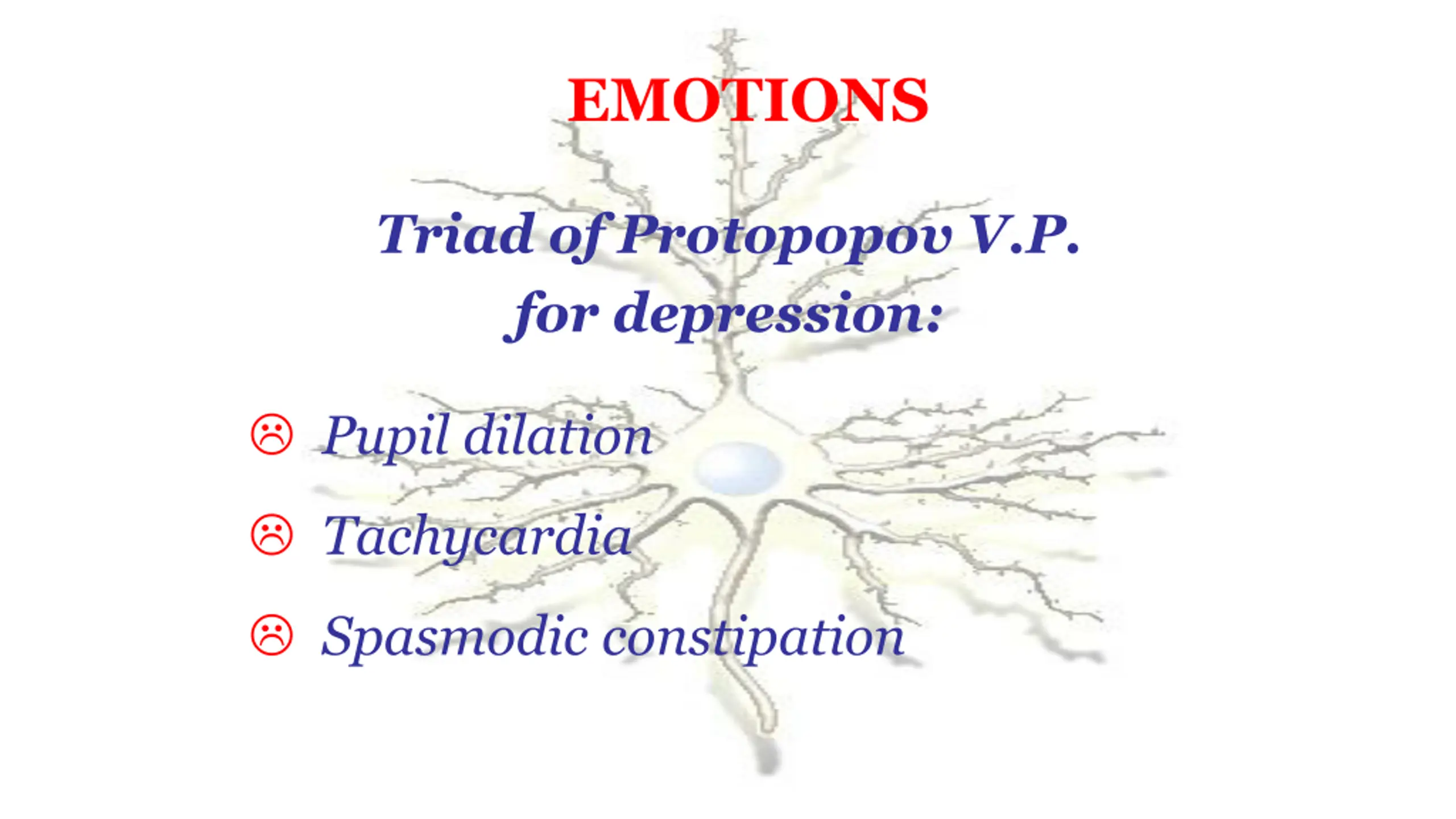 EMOTIONS

Triad of Protopopov V.P. for depression:

☹ Pupil dilation

☹ Tachycardia

☹ Spasmodic constipation